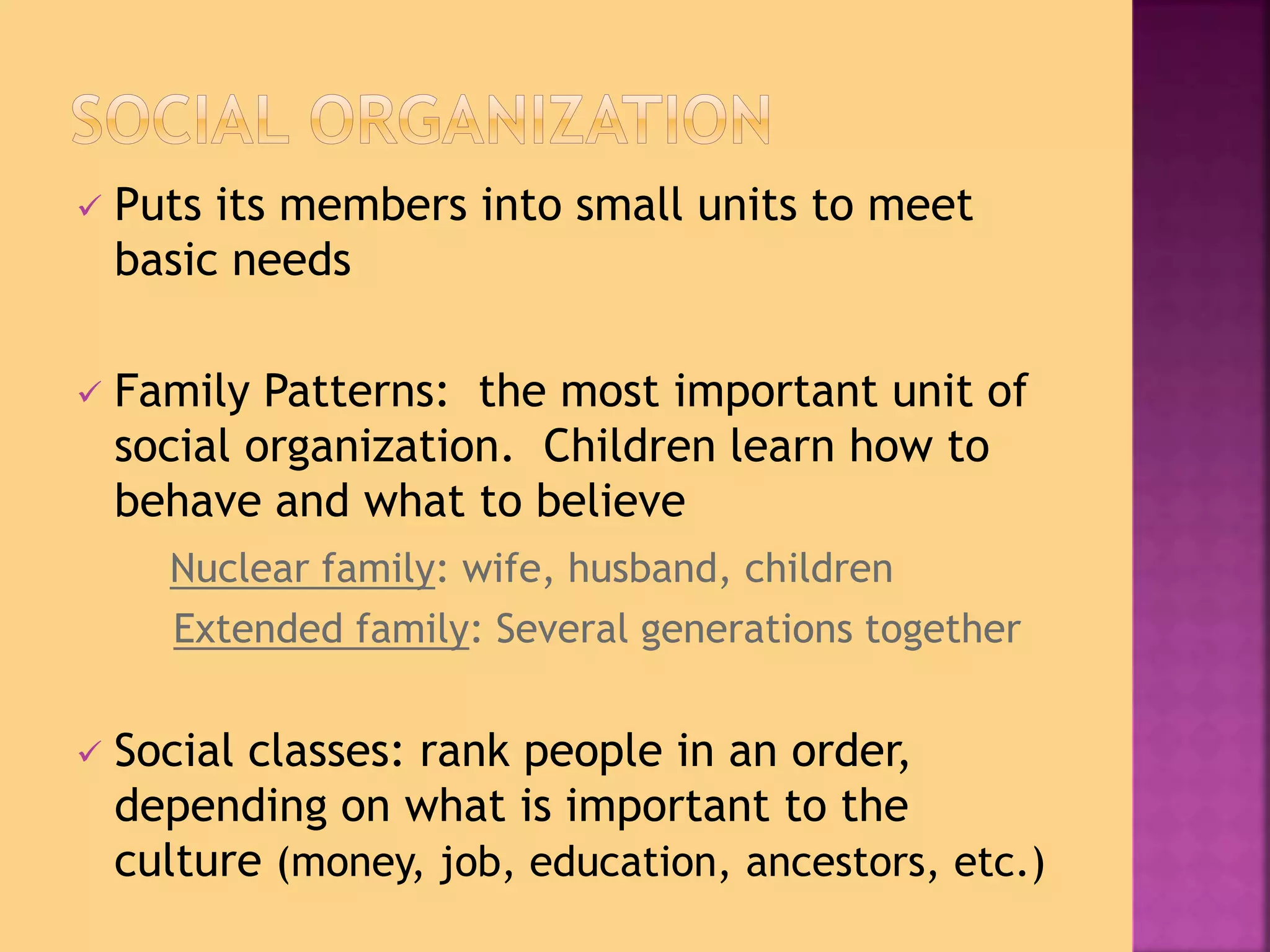 SOCIAL ORGANIZATION

✓ Puts its members into small units to meet basic needs

✓ Family Patterns:  the most important unit of social organization.  Children learn how to behave and what to believe

Nuclear family: wife, husband, children

Extended family: Several generations together

✓ Social classes: rank people in an order, depending on what is important to the culture (money, job, education, ancestors, etc.)